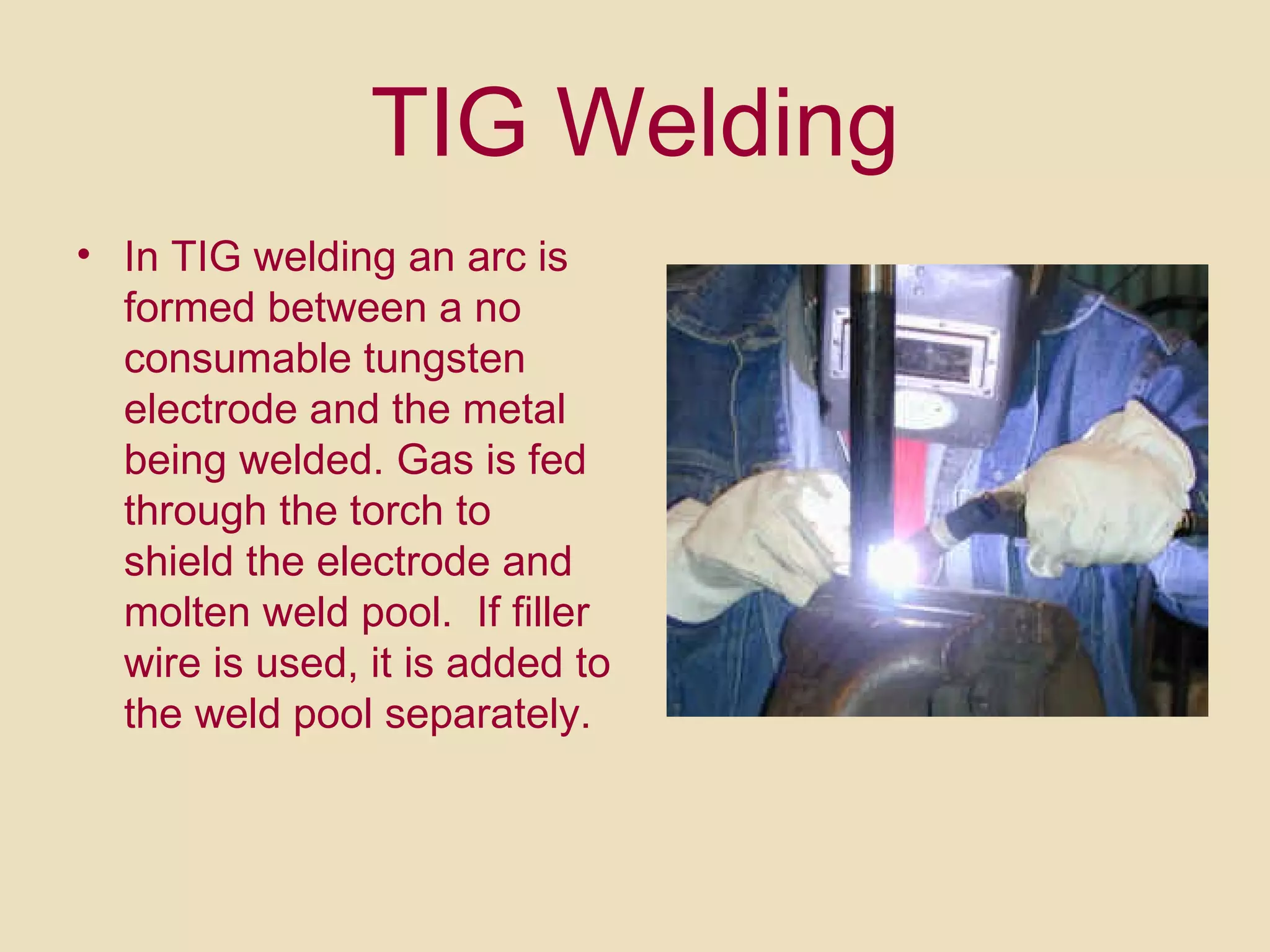 TIG Welding

• In TIG welding an arc is formed between a no consumable tungsten electrode and the metal being welded. Gas is fed through the torch to shield the electrode and molten weld pool. If filler wire is used, it is added to the weld pool separately.